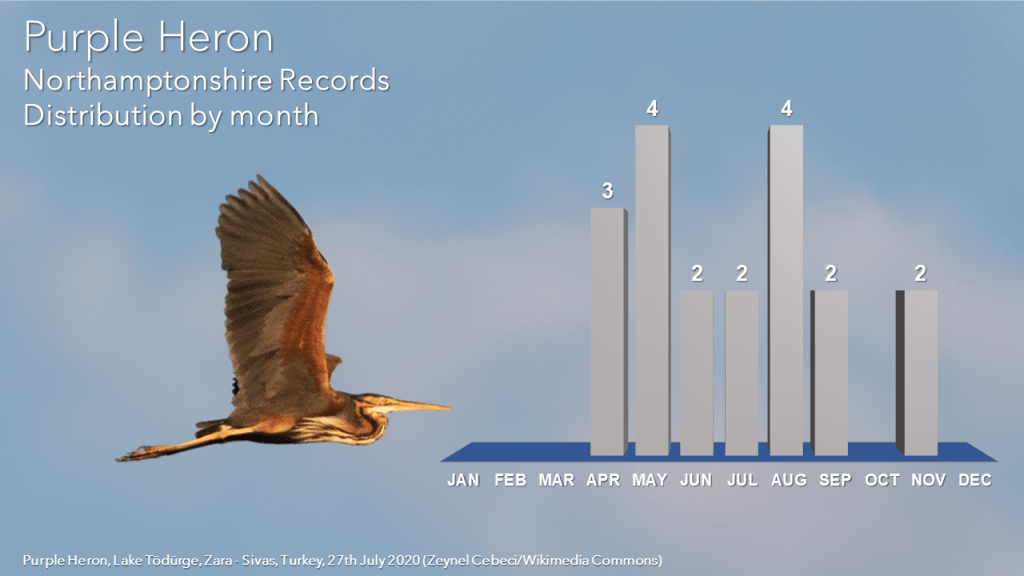 Purple Heron
Northamptonshire Records
Distribution by month

3
4
2
2
4
2
2

JAN FEB MAR APR MAY JUN JUL AUG SEP OCT NOV DEC

Purple Heron, Lake Tödürge, Zara - Sivas, Turkey, 27th July 2020 (Zeynel Cebeci/Wikimedia Commons)